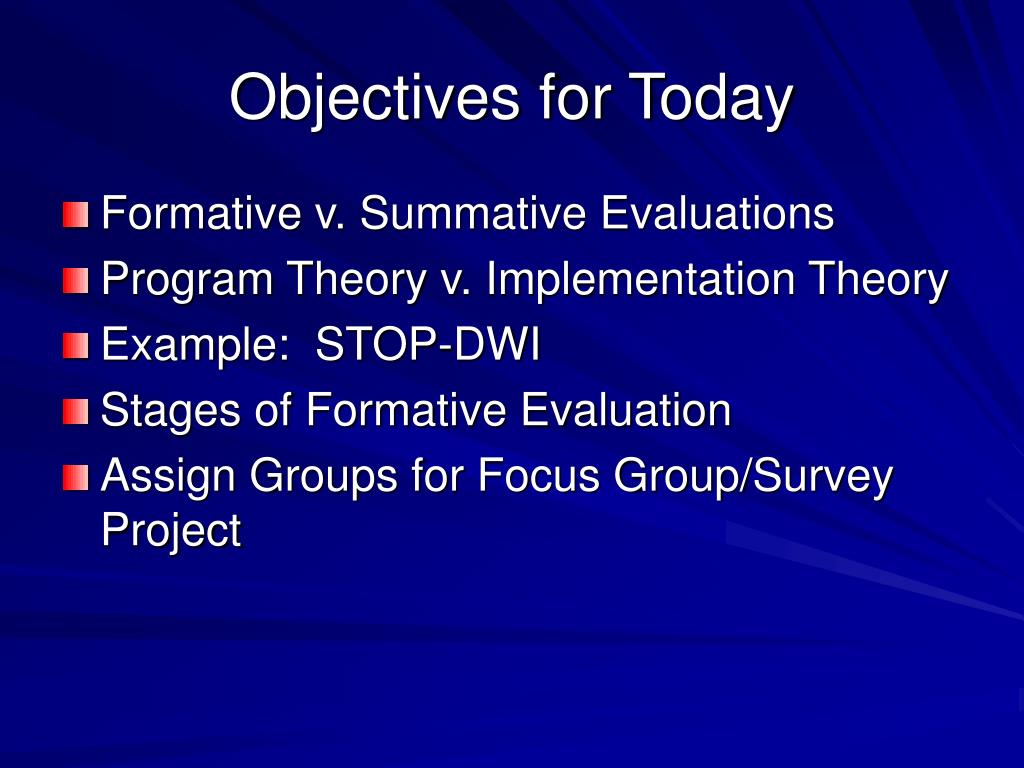 Objectives for Today

Formative v. Summative Evaluations
Program Theory v. Implementation Theory
Example: STOP-DWI
Stages of Formative Evaluation
Assign Groups for Focus Group/Survey Project